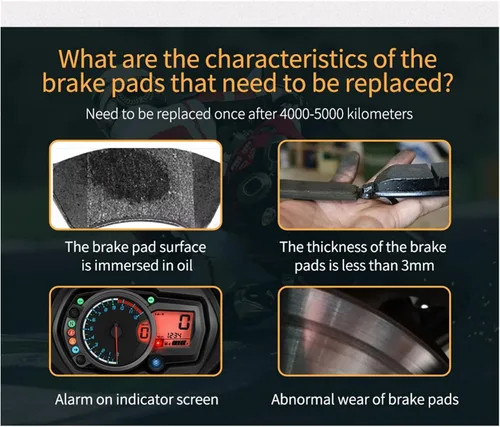 What are the characteristics of the brake pads that need to be replaced?

Need to be replaced once after 4000-5000 kilometers

The brake pad surface is immersed in oil

The thickness of the brake pads is less than 3mm

Alarm on indicator screen

Abnormal wear of brake pads